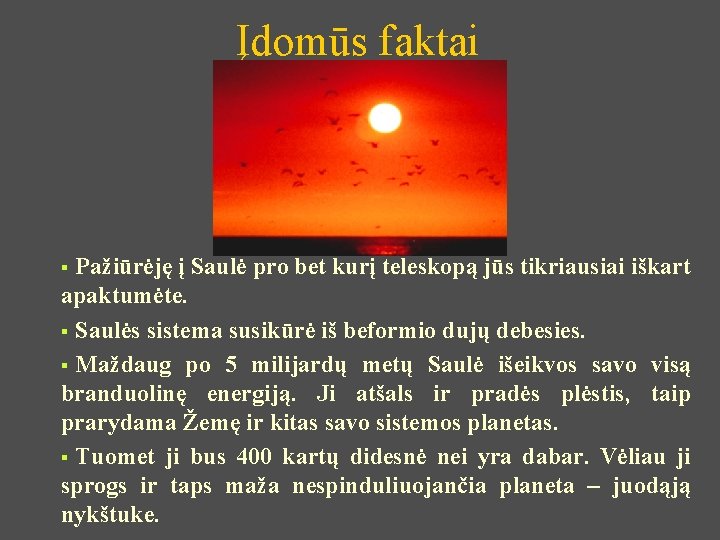 Įdomūs faktai

▪ Pažiūrėję į Saulė pro bet kurį teleskopą jūs tikriausiai iškart apaktumėte.

▪ Saulės sistema susikūrė iš beformio dujų debesies.

▪ Maždaug po 5 milijardų metų Saulė išeikvos savo visą branduolinę energiją. Ji atšals ir pradės plėstis, taip prarydama Žemę ir kitas savo sistemos planetas.

▪ Tuomet ji bus 400 kartų didesnė nei yra dabar. Vėliau ji sprogs ir taps maža nespinduliuojančia planeta – juodąją nykštuke.